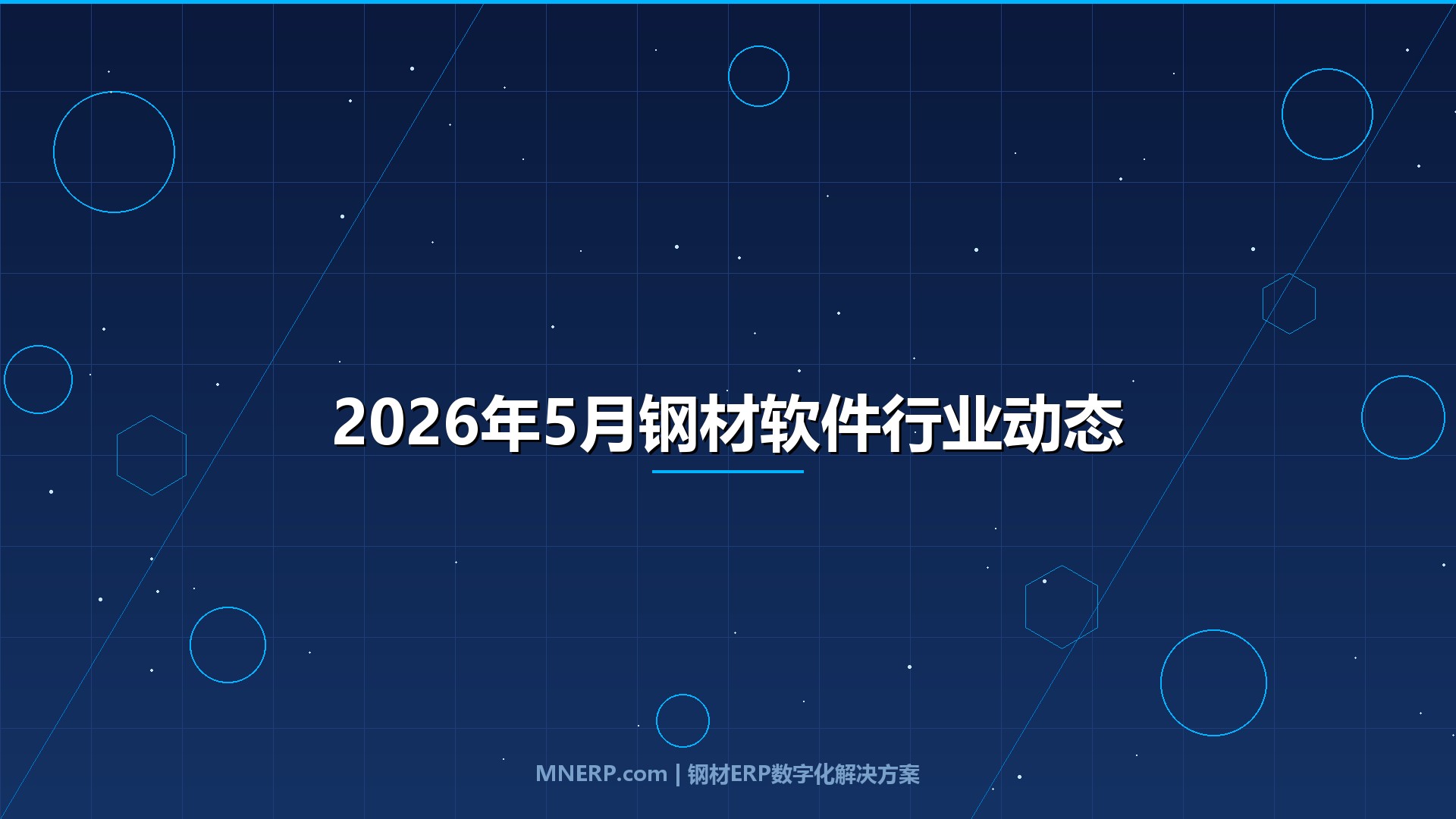 2026年5月钢材软件行业动态

MNERP.com | 钢材ERP数字化解决方案